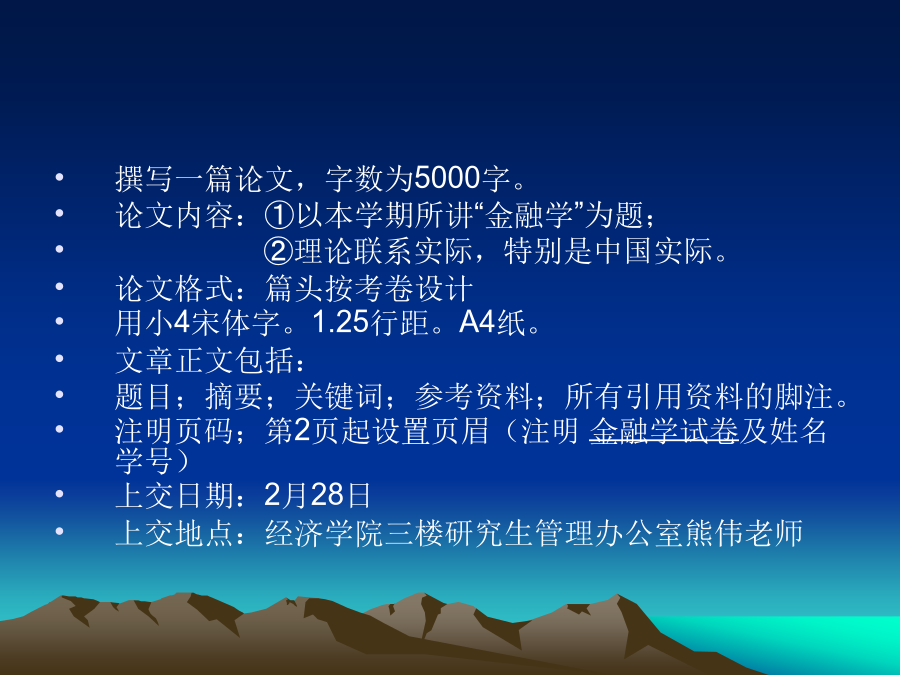 • 撰写一篇论文，字数为5000字。
• 论文内容：①以本学期所讲“金融学”为题；
• ②理论联系实际，特别是中国实际。
• 论文格式：篇头按考卷设计
• 用小4宋体字。1.25行距。A4纸。
• 文章正文包括：
• 题目；摘要；关键词；参考资料；所有引用资料的脚注。
• 注明页码；第2页起设置页眉（注明 金融学试卷及姓名学号）
• 上交日期：2月28日
• 上交地点：经济学院三楼研究生管理办公室熊伟老师